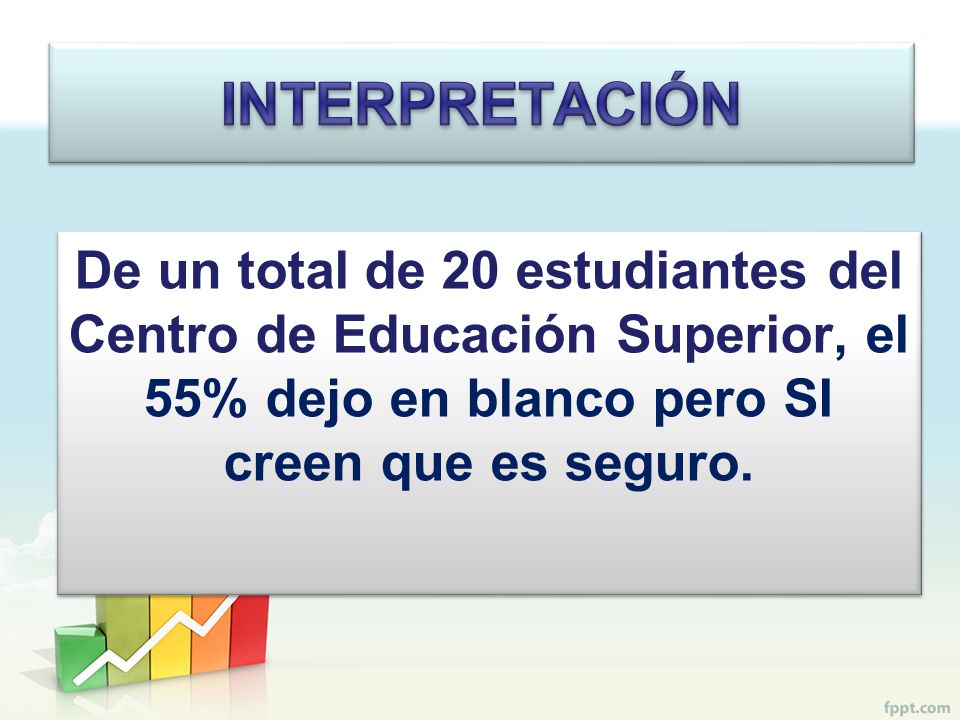 INTERPRETACIÓN

De un total de 20 estudiantes del Centro de Educación Superior, el 55% dejo en blanco pero SI creen que es seguro.

fppt.com